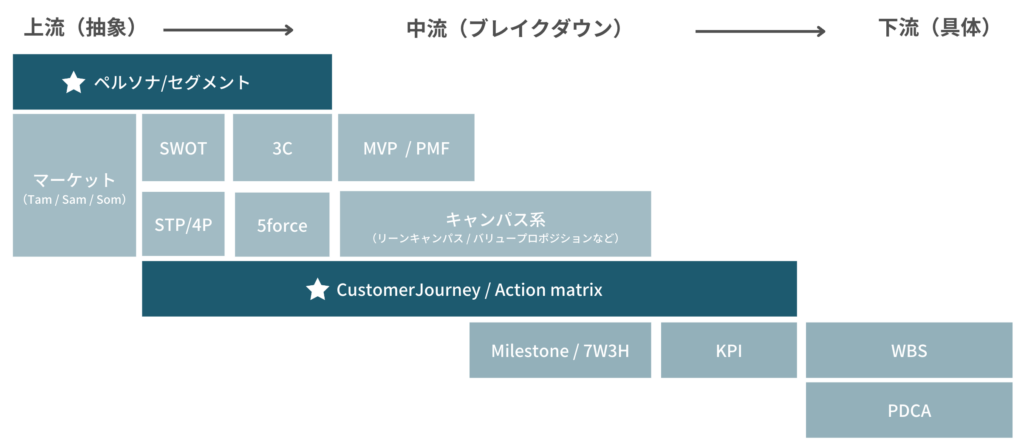 上流（抽象）

中流（ブレイクダウン）

下流（具体）

★ ペルソナ/セグメント

マーケット
（Tam / Sam / Som）

SWOT

3C

MVP / PMF

STP/4P

5force

キャンパス系
（リーンキャンパス / バリュープロポジションなど）

★ CustomerJourney / Action matrix

Milestone / 7W3H

KPI

WBS

PDCA